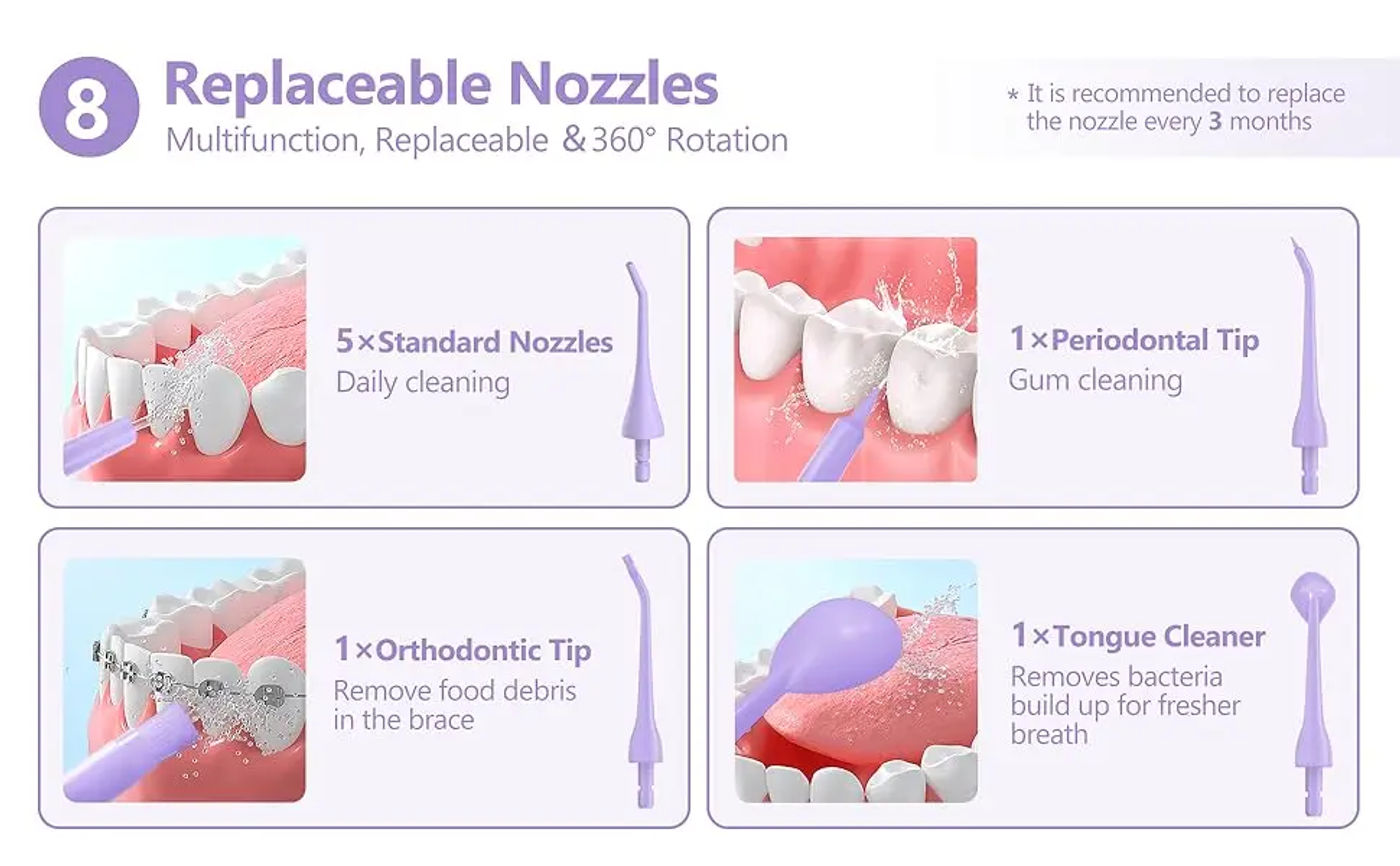 8 Replaceable Nozzles
Multifunction, Replaceable & 360° Rotation

* It is recommended to replace the nozzle every 3 months

5×Standard Nozzles
Daily cleaning

1×Periodontal Tip
Gum cleaning

1×Orthodontic Tip
Remove food debris in the brace

1×Tongue Cleaner
Removes bacteria build up for fresher breath